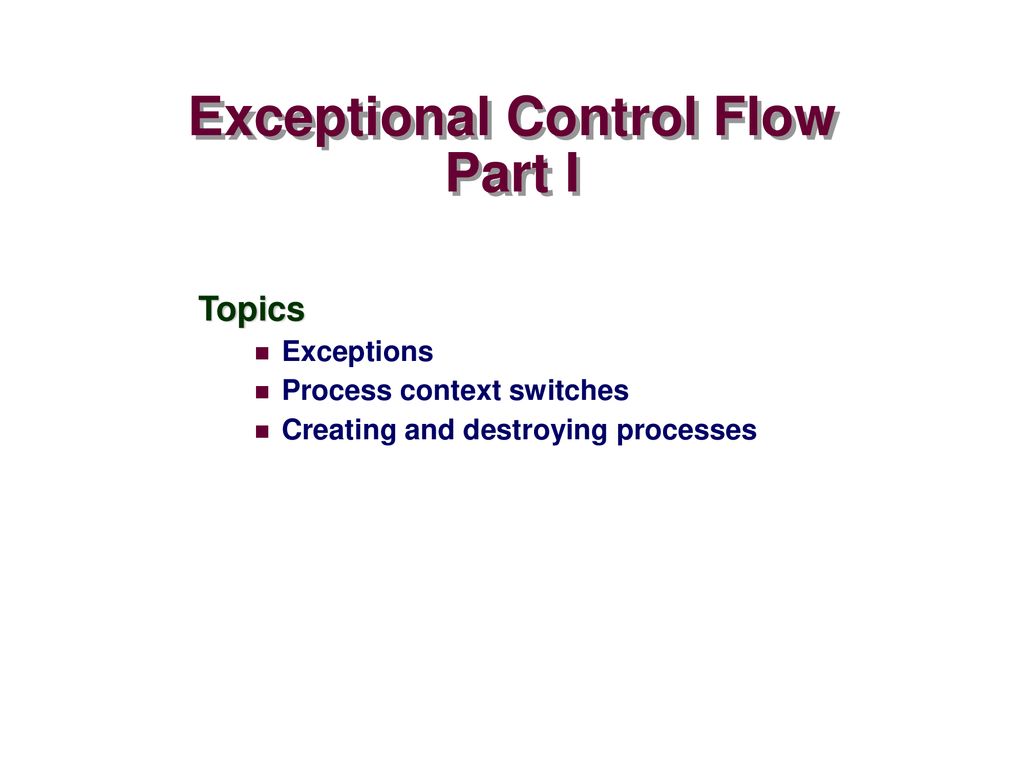 Exceptional Control Flow
Part I

Topics
- Exceptions
- Process context switches
- Creating and destroying processes